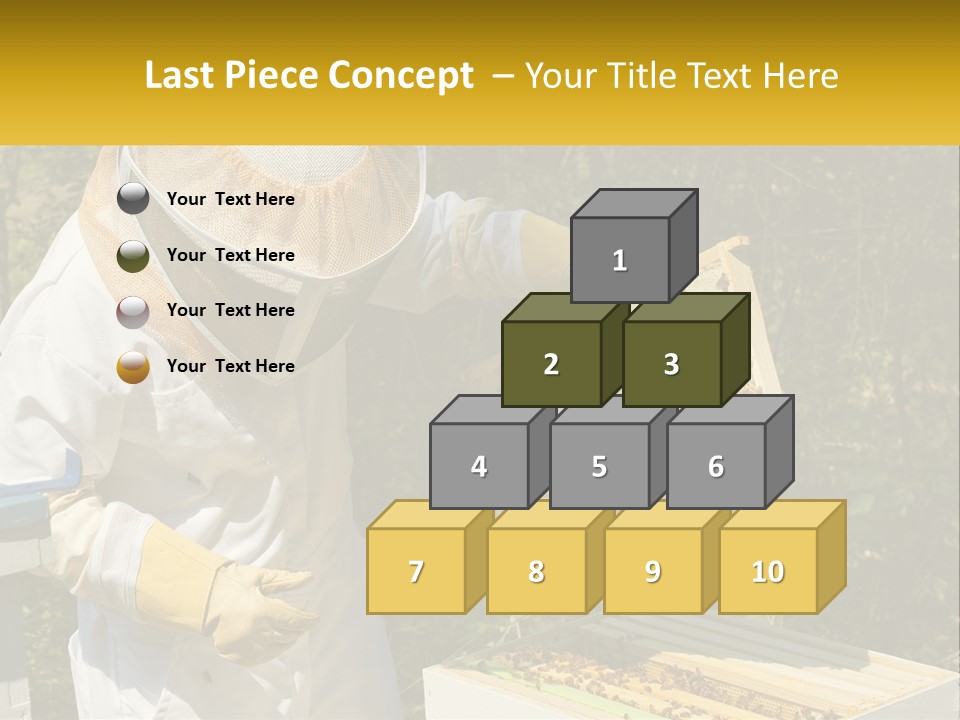 Last Piece Concept – Your Title Text Here

Your Text Here

Your Text Here

Your Text Here

Your Text Here

1

2

3

4

5

6

7

8

9

10